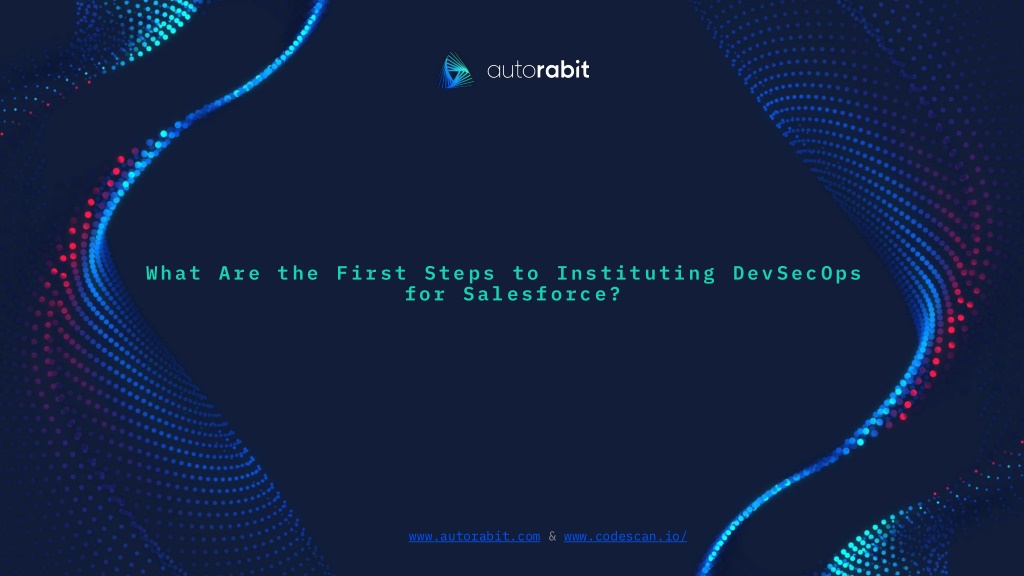 autorabit

What Are the First Steps to Instituting DevSecOps for Salesforce?

www.autorabit.com & www.codescan.io/